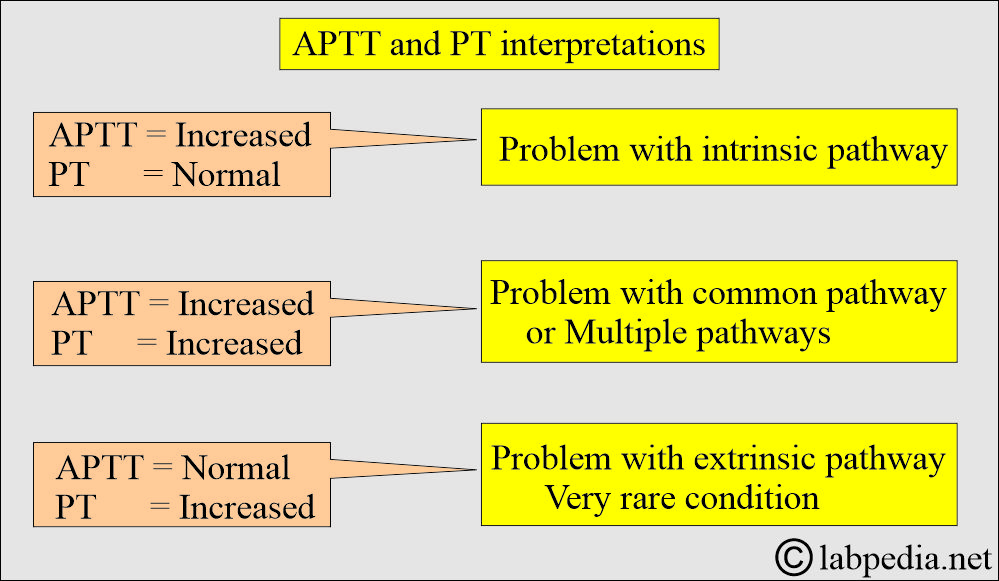 APTT and PT interpretations

APTT = Increased
PT = Normal

Problem with intrinsic pathway

APTT = Increased
PT = Increased

Problem with common pathway or Multiple pathways

APTT = Normal
PT = Increased

Problem with extrinsic pathway
Very rare condition

© labpedia.net